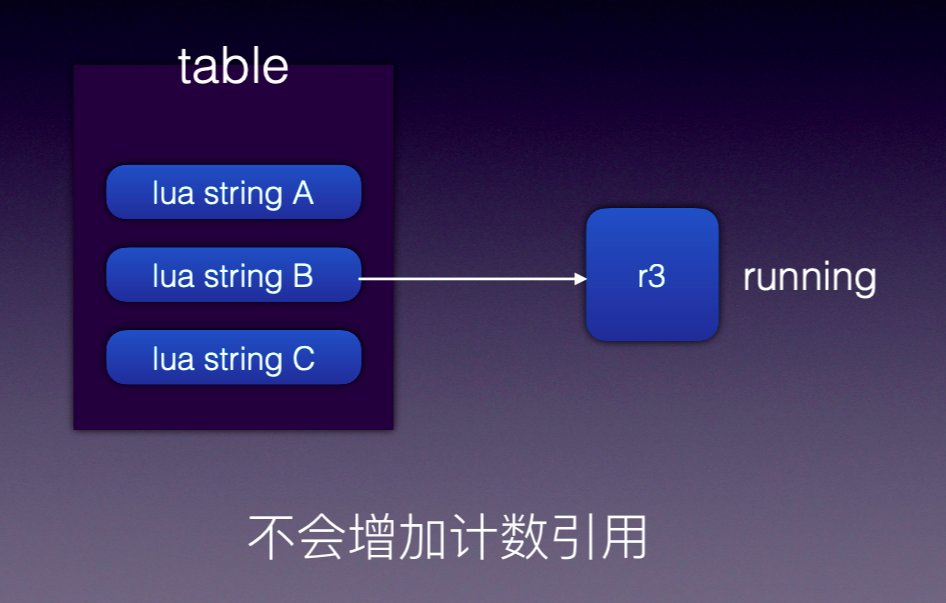 table

lua string A

lua string B

lua string C

r3

running

不会增加计数引用